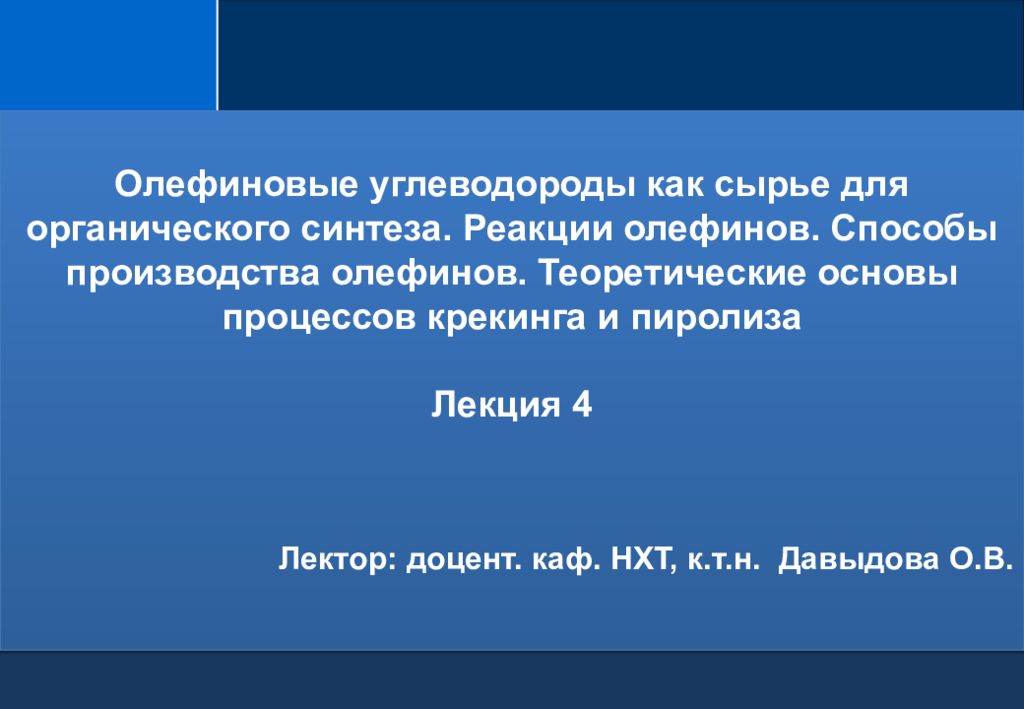 Олефиновые углеводороды как сырье для органического синтеза. Реакции олефинов. Способы производства олефинов. Теоретические основы процессов крекинга и пиролиза

Лекция 4

Лектор: доцент. каф. НХТ, к.т.н. Давыдова О.В.